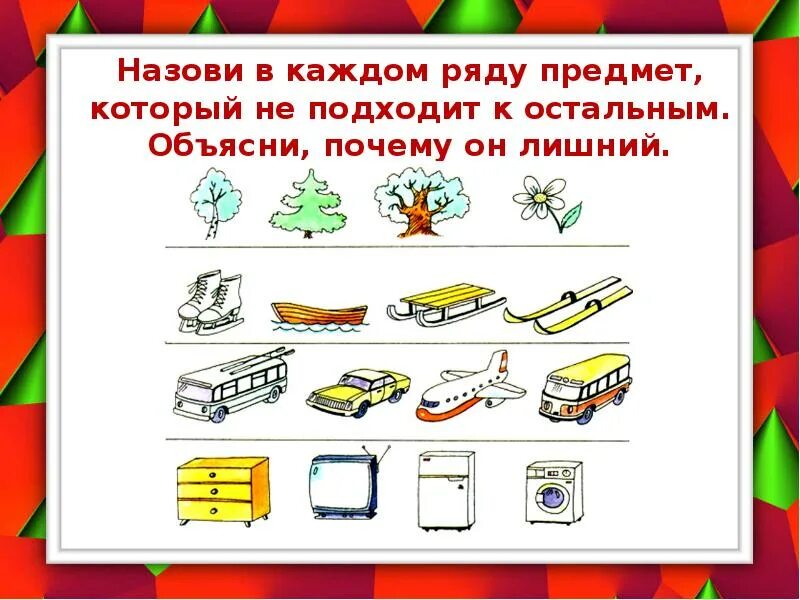 Назови в каждом ряду предмет, который не подходит к остальным. Объясни, почему он лишний.